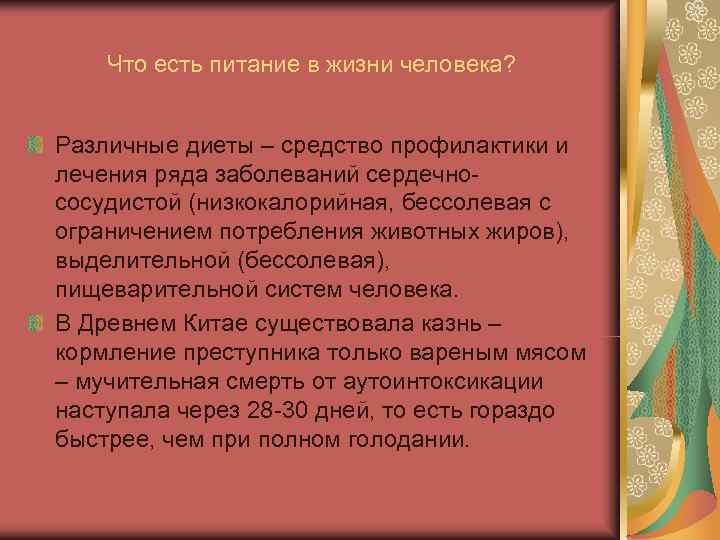 Что есть питание в жизни человека?

Различные диеты – средство профилактики и лечения ряда заболеваний сердечно-сосудистой (низкокалорийная, бессолевая с ограничением потребления животных жиров), выделительной (бессолевая), пищеварительной систем человека.

В Древнем Китае существовала казнь – кормление преступника только вареным мясом – мучительная смерть от аутоинтоксикации наступала через 28-30 дней, то есть гораздо быстрее, чем при полном голодании.